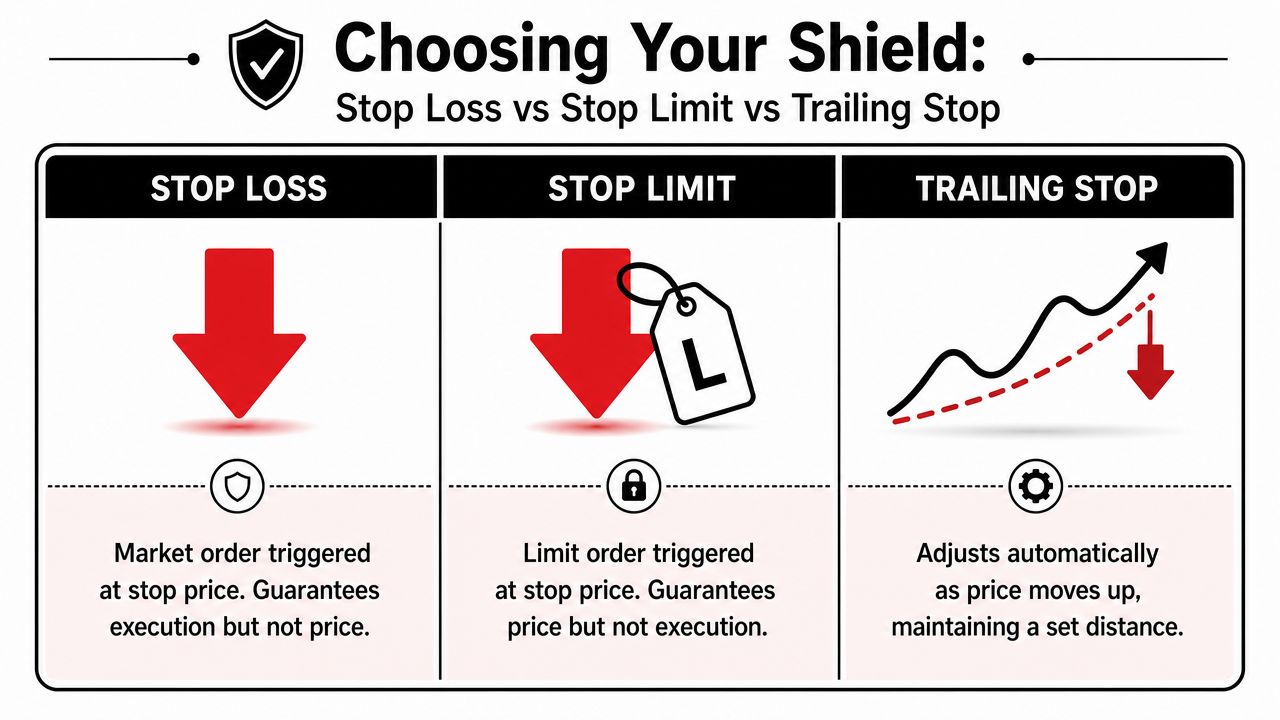 Choosing Your Shield:
Stop Loss vs Stop Limit vs Trailing Stop

STOP LOSS

Market order triggered at stop price. Guarantees execution but not price.

STOP LIMIT

L

Limit order triggered at stop price. Guarantees price but not execution.

TRAILING STOP

Adjusts automatically as price moves up, maintaining a set distance.